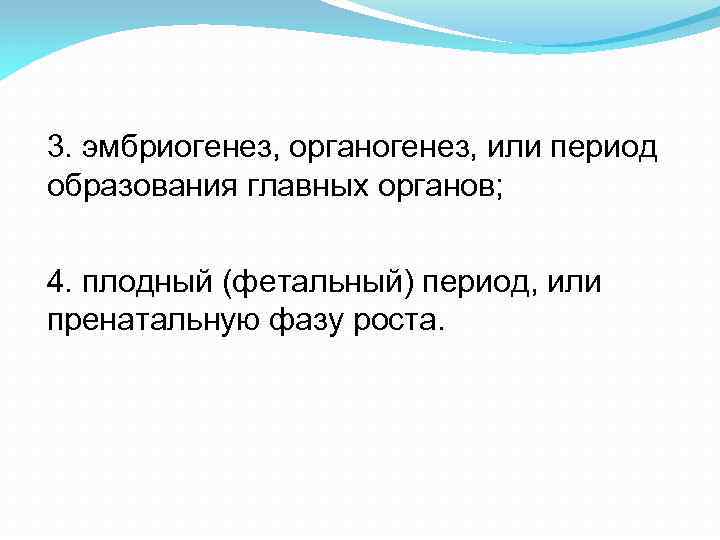 3. эмбриогенез, органогенез, или период образования главных органов;

4. плодный (фетальный) период, или пренатальную фазу роста.